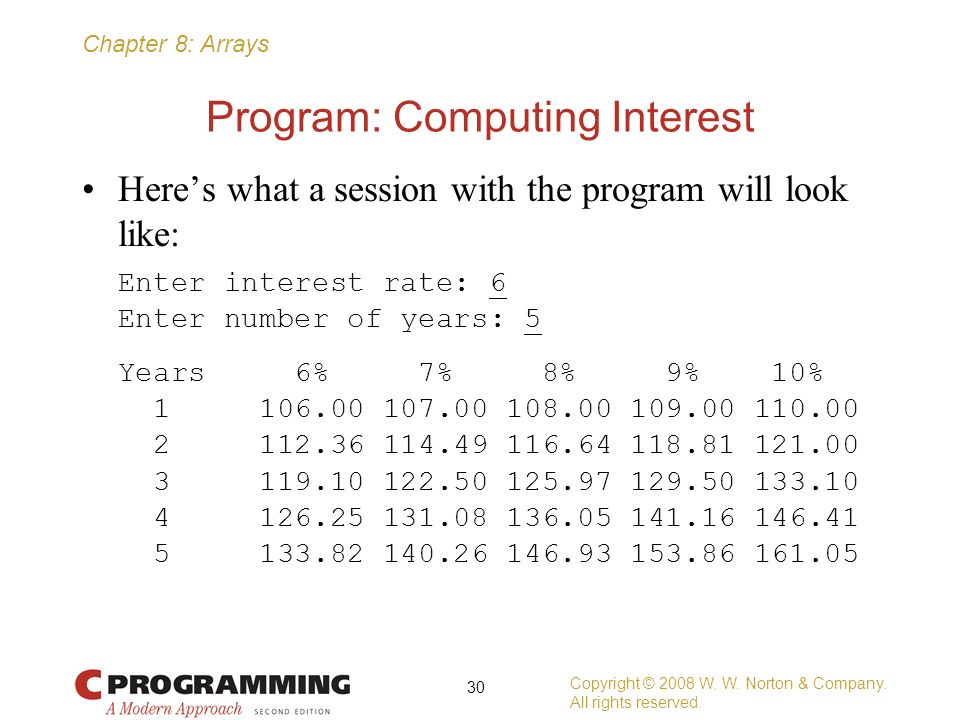 Chapter 8: Arrays

Program: Computing Interest

• Here's what a session with the program will look like:

Enter interest rate: 6
Enter number of years: 5

| Years | 6% | 7% | 8% | 9% | 10% |
|---|---|---|---|---|---|
| 1 | 106.00 | 107.00 | 108.00 | 109.00 | 110.00 |
| 2 | 112.36 | 114.49 | 116.64 | 118.81 | 121.00 |
| 3 | 119.10 | 122.50 | 125.97 | 129.50 | 133.10 |
| 4 | 126.25 | 131.08 | 136.05 | 141.16 | 146.41 |
| 5 | 133.82 | 140.26 | 146.93 | 153.86 | 161.05 |

C PROGRAMMING
A Modern Approach SECOND EDITION

30

Copyright © 2008 W. W. Norton & Company.
All rights reserved.